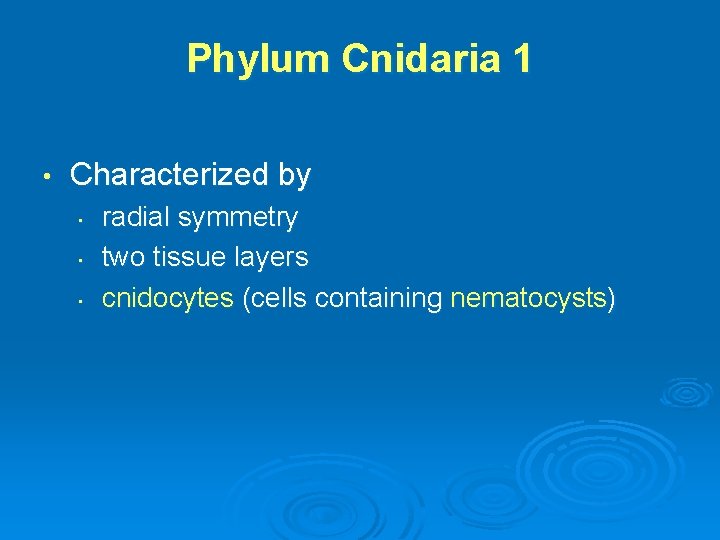 Phylum Cnidaria 1

• Characterized by
  • radial symmetry
  • two tissue layers
  • cnidocytes (cells containing nematocysts)